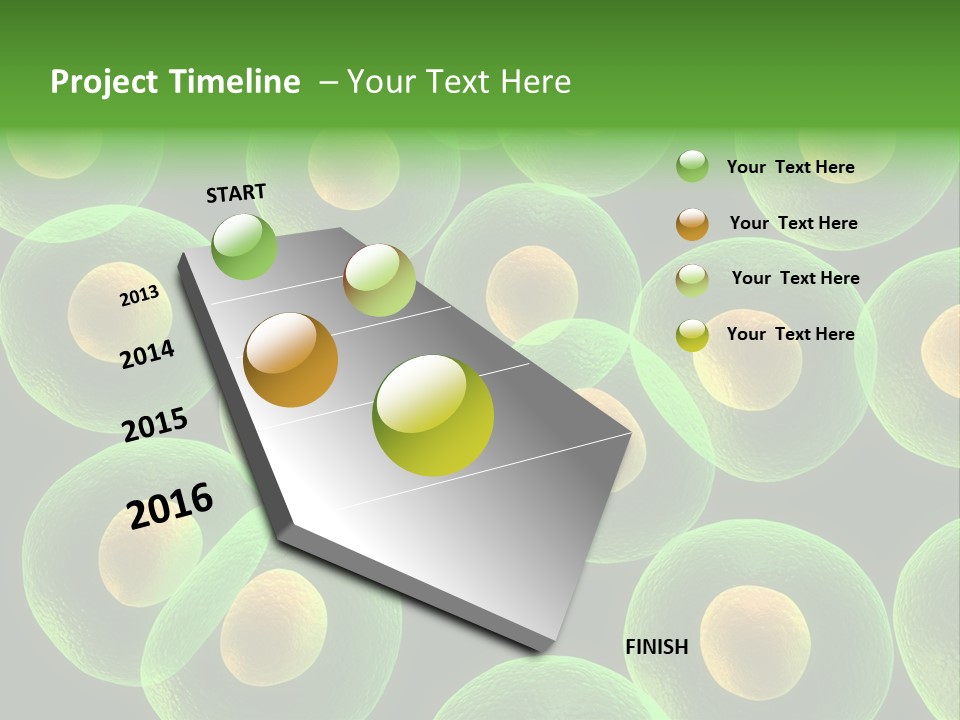 Project Timeline – Your Text Here

START

2013

2014

2015

2016

FINISH

Your Text Here

Your Text Here

Your Text Here

Your Text Here